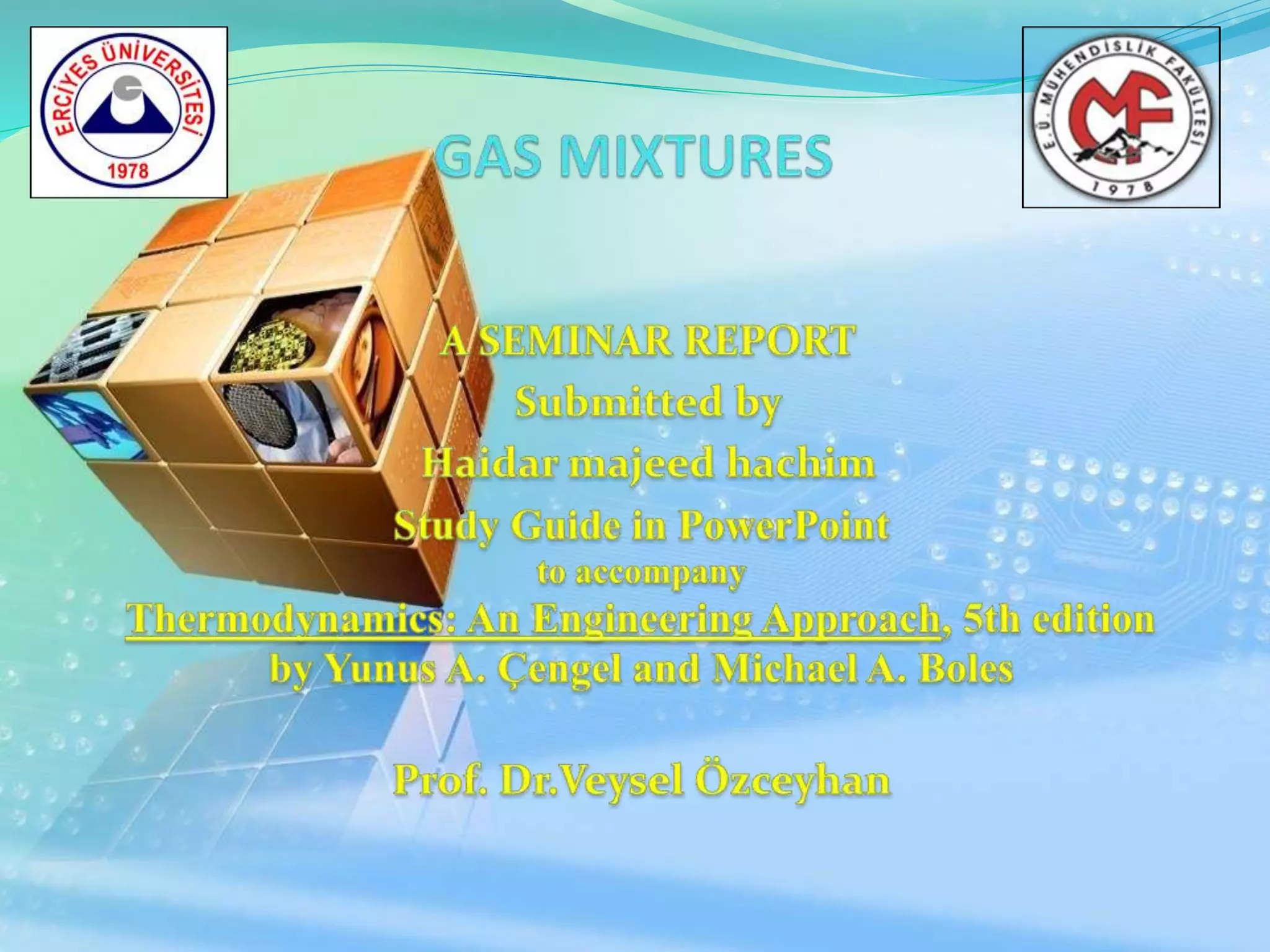 ERCİYES ÜNİVERSİTESİ
1978

E.Ü. MÜHENDİSLİK FAKÜLTESİ
MF
1978

GAS MIXTURES

A SEMINAR REPORT
Submitted by
Haidar majeed hachim
Study Guide in PowerPoint
to accompany
Thermodynamics: An Engineering Approach, 5th edition
by Yunus A. Çengel and Michael A. Boles

Prof. Dr.Veysel Özceyhan